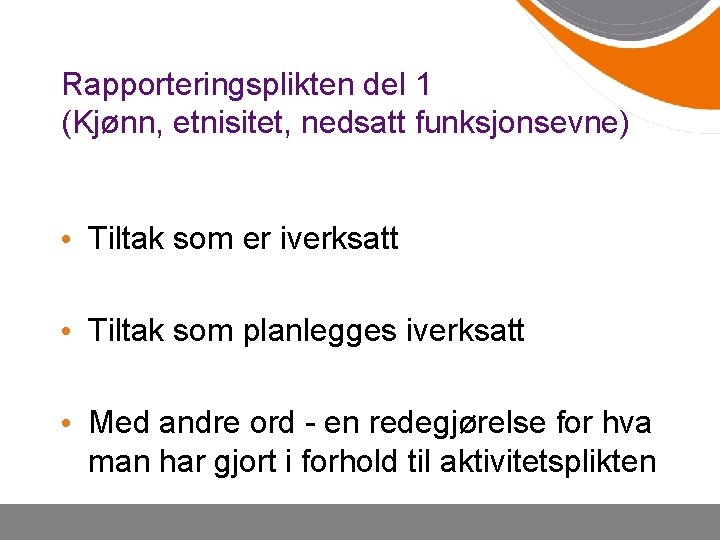 Rapporteringsplikten del 1
(Kjønn, etnisitet, nedsatt funksjonsevne)

• Tiltak som er iverksatt

• Tiltak som planlegges iverksatt

• Med andre ord - en redegjørelse for hva man har gjort i forhold til aktivitetsplikten